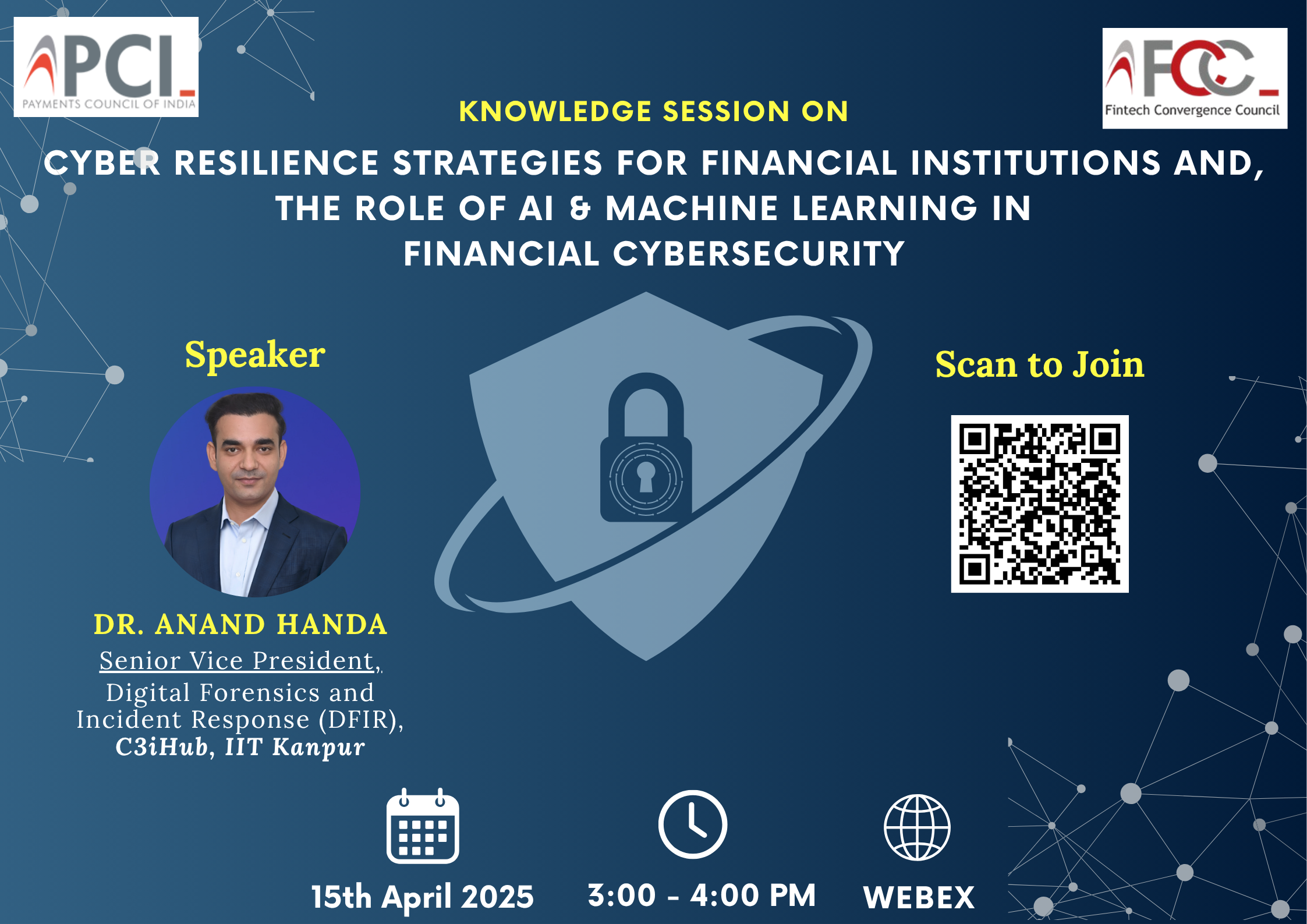 PCI
PAYMENTS COUNCIL OF INDIA

FCC
Fintech Convergence Council

KNOWLEDGE SESSION ON

CYBER RESILIENCE STRATEGIES FOR FINANCIAL INSTITUTIONS AND, THE ROLE OF AI & MACHINE LEARNING IN FINANCIAL CYBERSECURITY

Speaker

DR. ANAND HANDA
Senior Vice President, Digital Forensics and Incident Response (DFIR), C3iHub, IIT Kanpur

Scan to Join

15th April 2025

3:00 - 4:00 PM

WEBEX